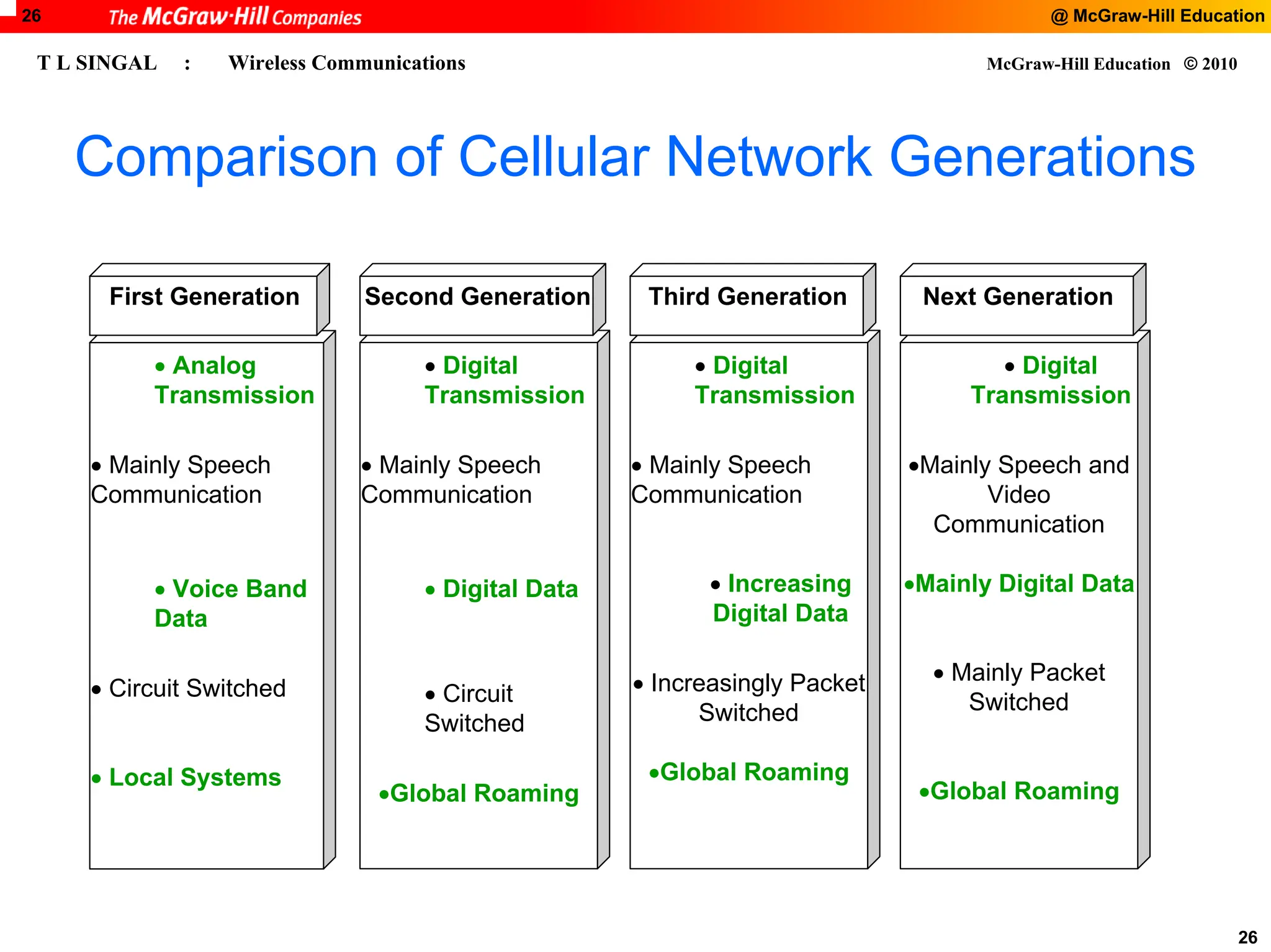 26 The McGraw·Hill Companies @ McGraw-Hill Education

T L SINGAL : Wireless Communications McGraw-Hill Education © 2010

Comparison of Cellular Network Generations

First Generation

• Analog Transmission

• Mainly Speech Communication

• Voice Band Data

• Circuit Switched

• Local Systems

Second Generation

• Digital Transmission

• Mainly Speech Communication

• Digital Data

• Circuit Switched

•Global Roaming

Third Generation

• Digital Transmission

• Mainly Speech Communication

• Increasing Digital Data

• Increasingly Packet Switched

•Global Roaming

Next Generation

• Digital Transmission

•Mainly Speech and Video Communication

•Mainly Digital Data

• Mainly Packet Switched

•Global Roaming

26